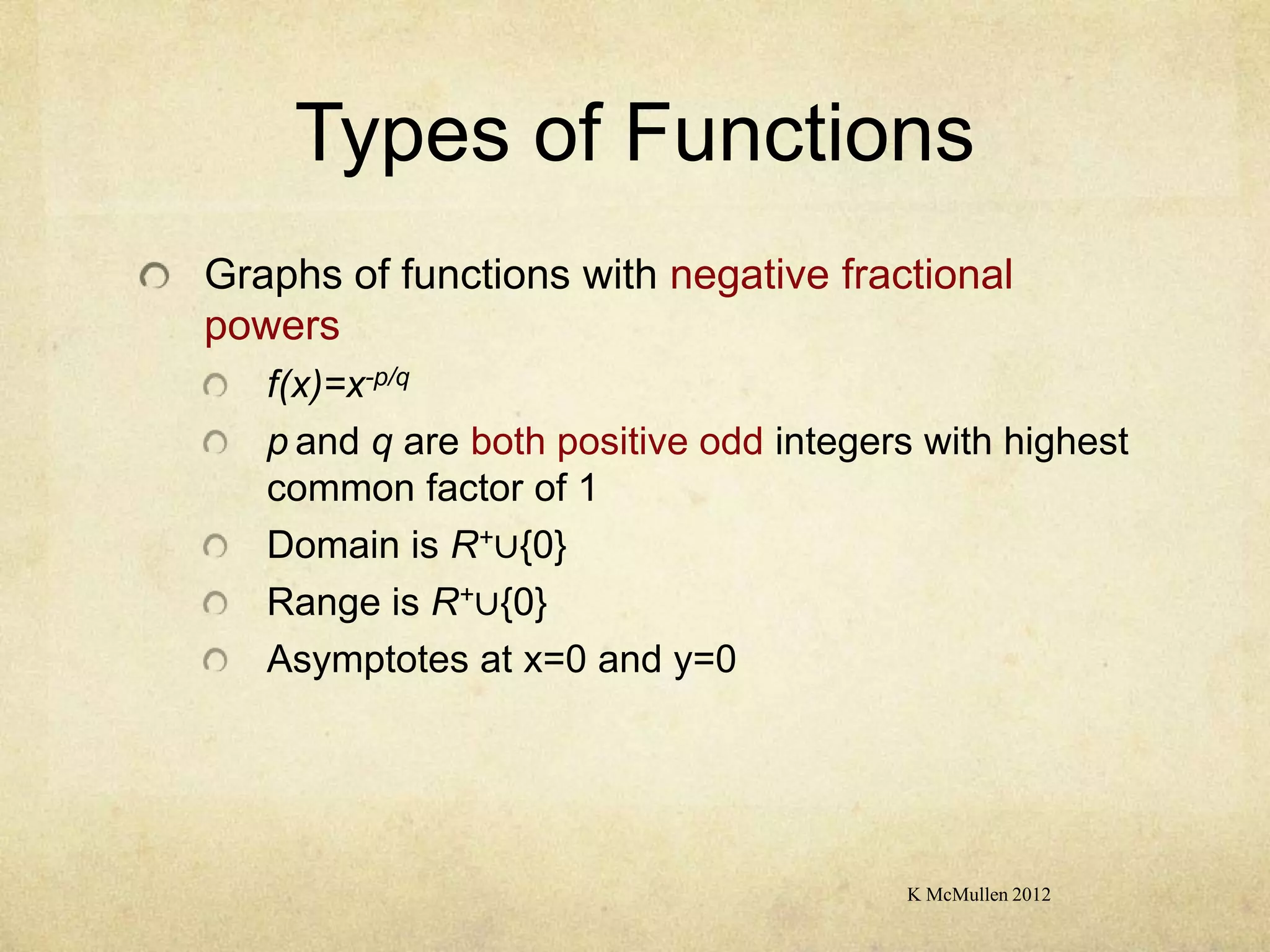 Types of Functions

Graphs of functions with negative fractional powers

$f(x)=x^{-p/q}$

$p$ and $q$ are both positive odd integers with highest common factor of 1

Domain is $R^{+}\cup\{0\}$

Range is $R^{+}\cup\{0\}$

Asymptotes at x=0 and y=0

K McMullen 2012